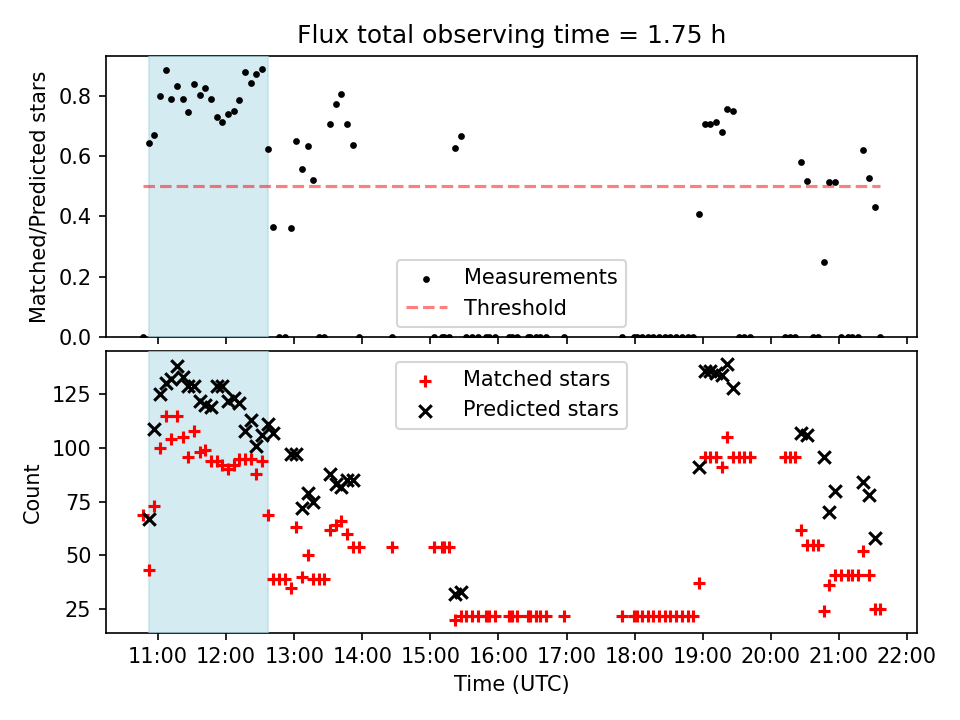 Flux total observing time = 1.75 h

Matched/Predicted stars

0.8
0.6
0.4
0.2
0.0

Measurements
Threshold

Count

125
100
75
50
25

Matched stars
Predicted stars

11:00 12:00 13:00 14:00 15:00 16:00 17:00 18:00 19:00 20:00 21:00 22:00
Time (UTC)